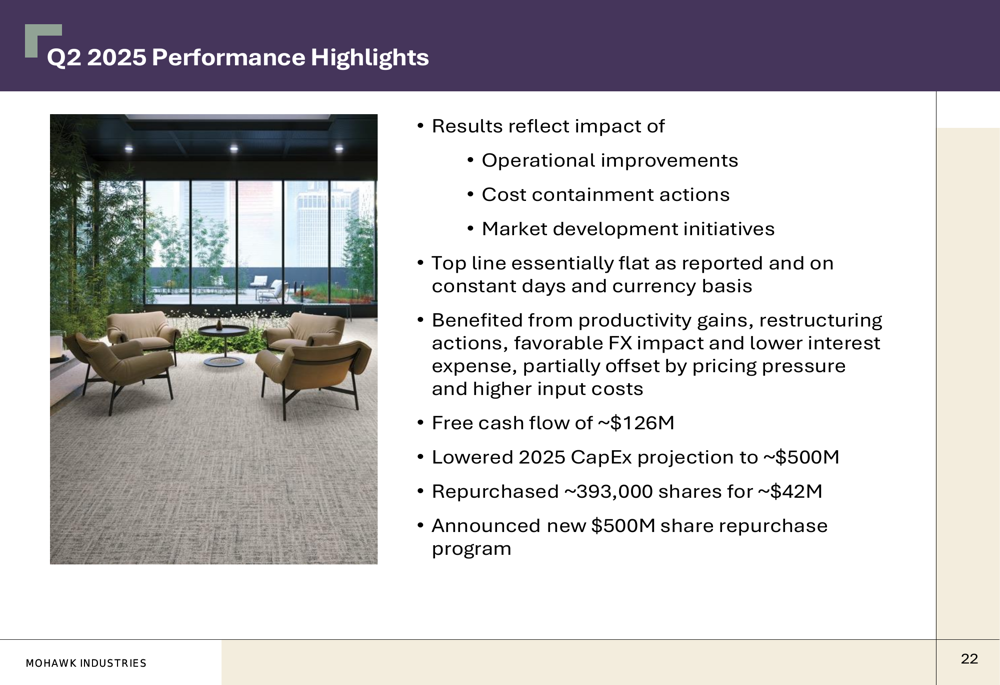 Q2 2025 Performance Highlights

• Results reflect impact of
 • Operational improvements
 • Cost containment actions
 • Market development initiatives
• Top line essentially flat as reported and on constant days and currency basis
• Benefited from productivity gains, restructuring actions, favorable FX impact and lower interest expense, partially offset by pricing pressure and higher input costs
• Free cash flow of ~\$126M
• Lowered 2025 CapEx projection to ~\$500M
• Repurchased ~393,000 shares for ~\$42M
• Announced new \$500M share repurchase program

MOHAWK INDUSTRIES

22